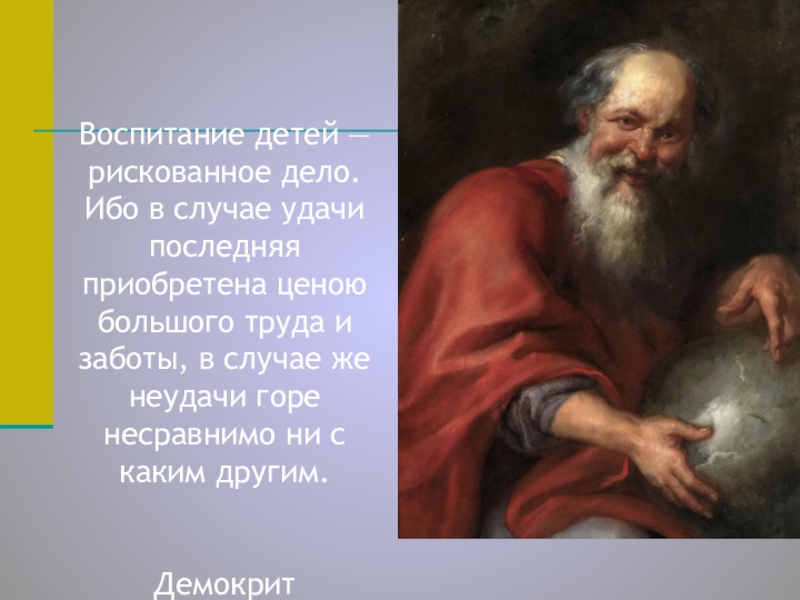 Воспитание детей — рискованное дело. Ибо в случае удачи последняя приобретена ценою большого труда и заботы, в случае же неудачи горе несравнимо ни с каким другим.

Демокрит